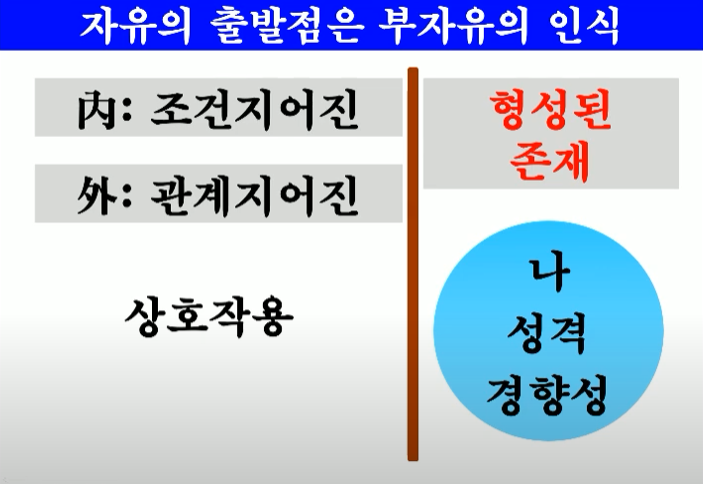 자유의 출발점은 부자유의 인식

內: 조건지어진

外: 관계지어진

상호작용

형성된
존재

나
성격
경향성